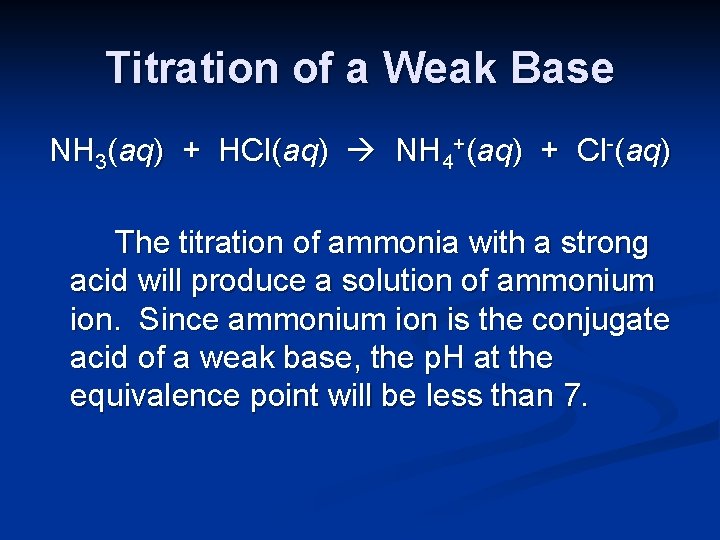 Titration of a Weak Base

$NH_3(aq) + HCl(aq) \rightarrow NH_4^+(aq) + Cl^-(aq)$

The titration of ammonia with a strong acid will produce a solution of ammonium ion. Since ammonium ion is the conjugate acid of a weak base, the pH at the equivalence point will be less than 7.